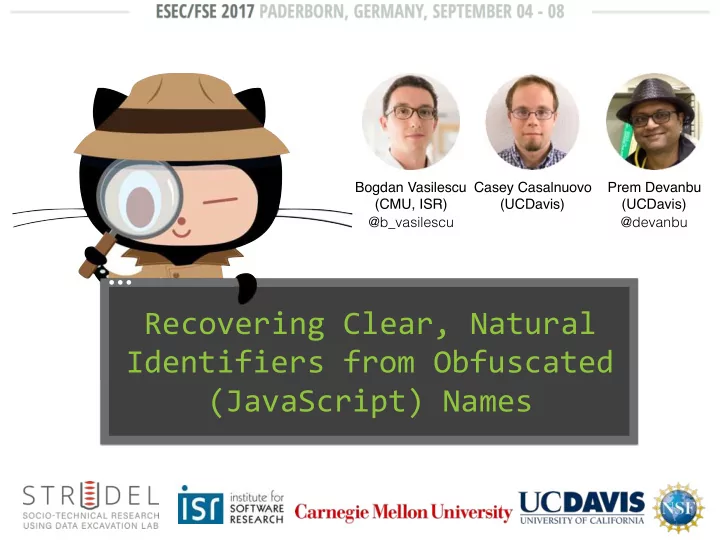 ESEC/FSE 2017 PADERBORN, GERMANY, SEPTEMBER 04 - 08

Bogdan Vasilescu (CMU, ISR) @b_vasilescu

Casey Casalnuovo (UCDavis)

Prem Devanbu (UCDavis) @devanbu

Recovering Clear, Natural Identifiers from Obfuscated (JavaScript) Names

STRUDEL SOCIO-TECHNICAL RESEARCH USING DATA EXCAVATION LAB

isr institute for SOFTWARE RESEARCH

Carnegie Mellon University

UCDAVIS UNIVERSITY OF CALIFORNIA

NSF